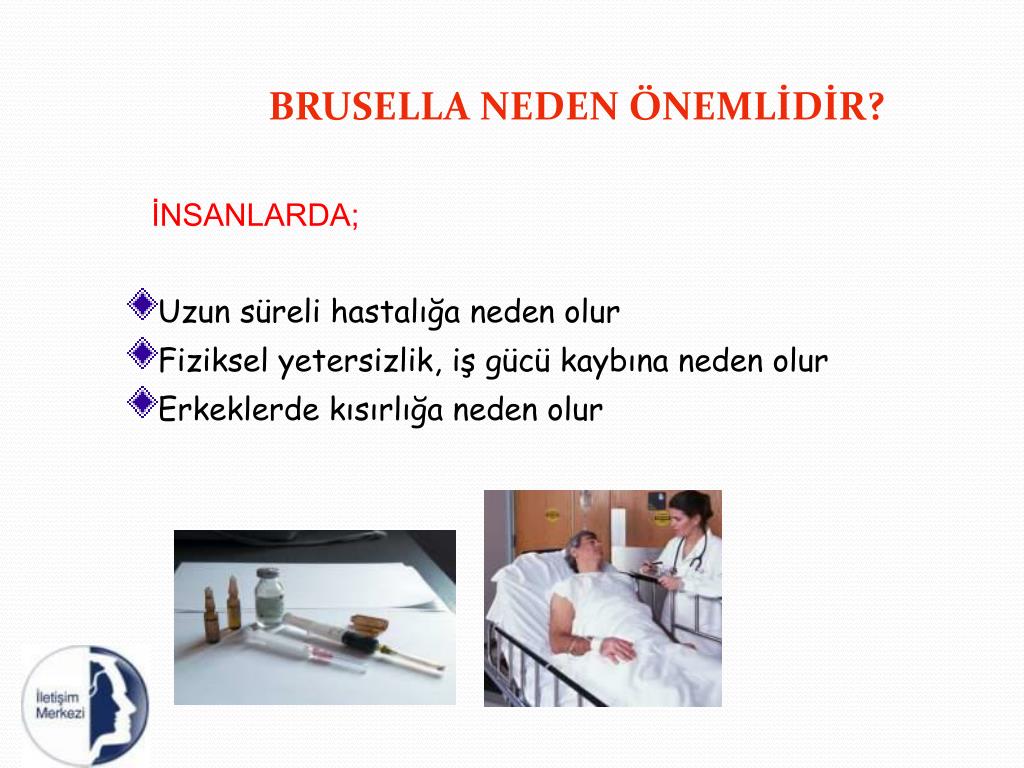 BRUSELLA NEDEN ÖNEMLİDİR?

İNSANLARDA;

Uzun süreli hastalığa neden olur
Fiziksel yetersizlik, iş gücü kaybına neden olur
Erkeklerde kısırlığa neden olur

İletişim Merkezi